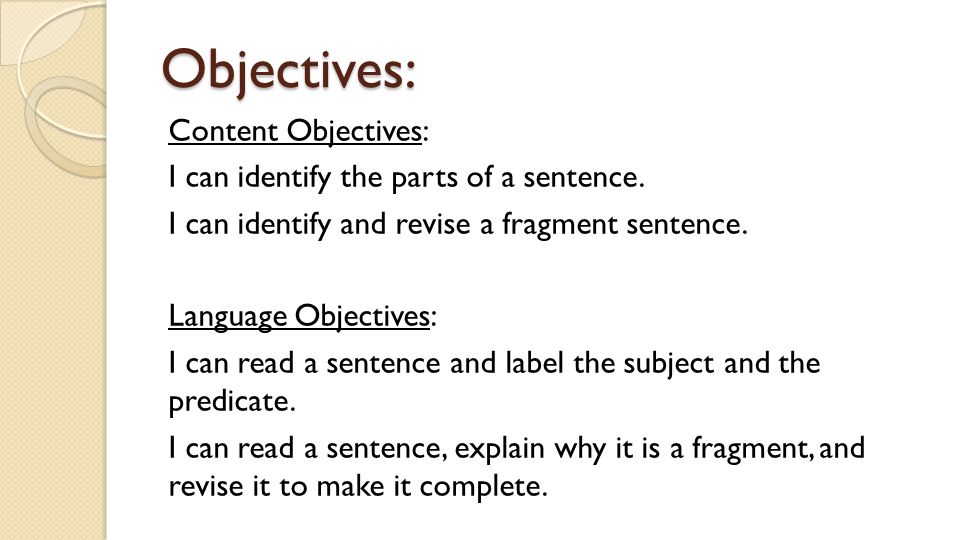 Objectives:

Content Objectives:

I can identify the parts of a sentence.

I can identify and revise a fragment sentence.

Language Objectives:

I can read a sentence and label the subject and the predicate.

I can read a sentence, explain why it is a fragment, and revise it to make it complete.